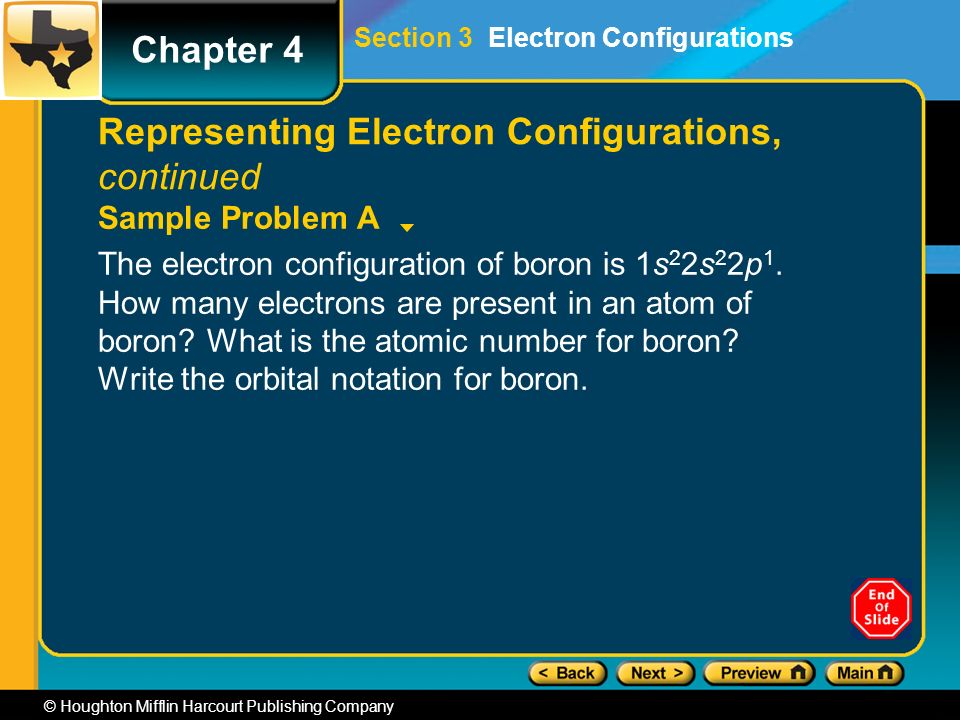 Chapter 4

Section 3 Electron Configurations

Representing Electron Configurations, continued

Sample Problem A

The electron configuration of boron is $1s^22s^22p^1$. How many electrons are present in an atom of boron? What is the atomic number for boron? Write the orbital notation for boron.

End Of Slide

< Back Next > Preview Main

© Houghton Mifflin Harcourt Publishing Company